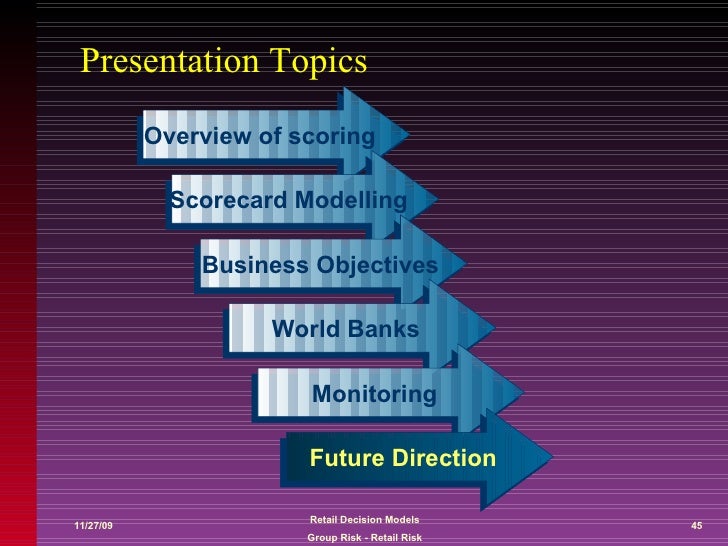 Presentation Topics

Overview of scoring

Scorecard Modelling

Business Objectives

World Banks

Monitoring

Future Direction

11/27/09

Retail Decision Models
Group Risk - Retail Risk

45